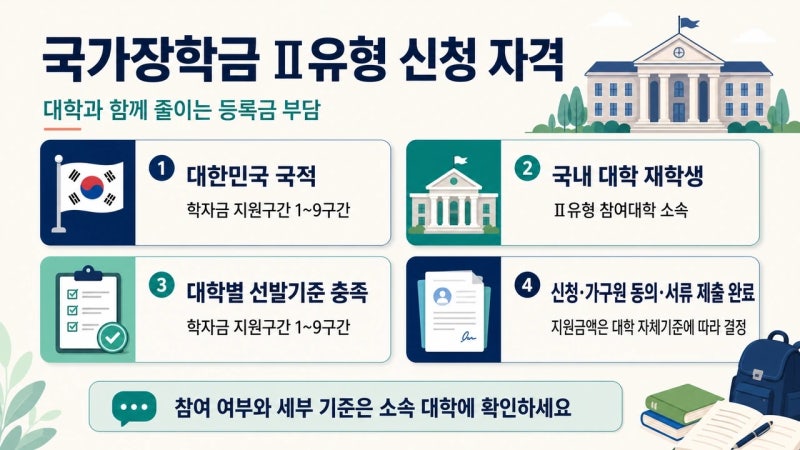 국가장학금 Ⅱ유형 신청 자격

대학과 함께 줄이는 등록금 부담

1 대한민국 국적

학자금 지원구간 1~9구간

2 국내 대학 재학생

Ⅱ유형 참여대학 소속

3 대학별 선발기준 충족

학자금 지원구간 1~9구간

4 신청·가구원 동의·서류 제출 완료

지원금액은 대학 자체기준에 따라 결정

참여 여부와 세부 기준은 소속 대학에 확인하세요